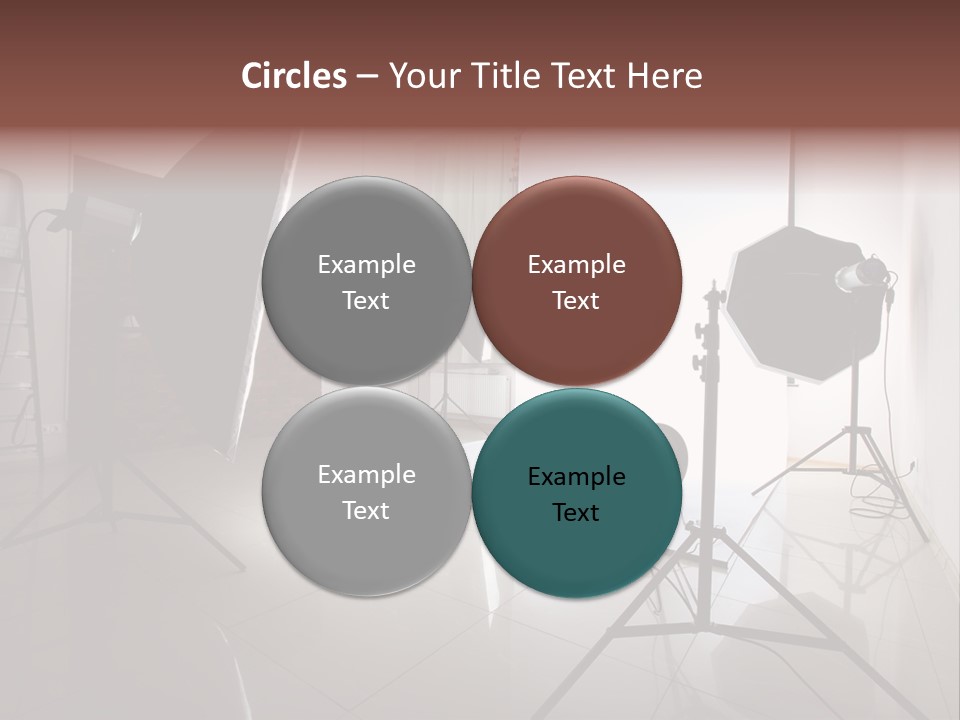 Circles – Your Title Text Here

Example Text

Example Text

Example Text

Example Text